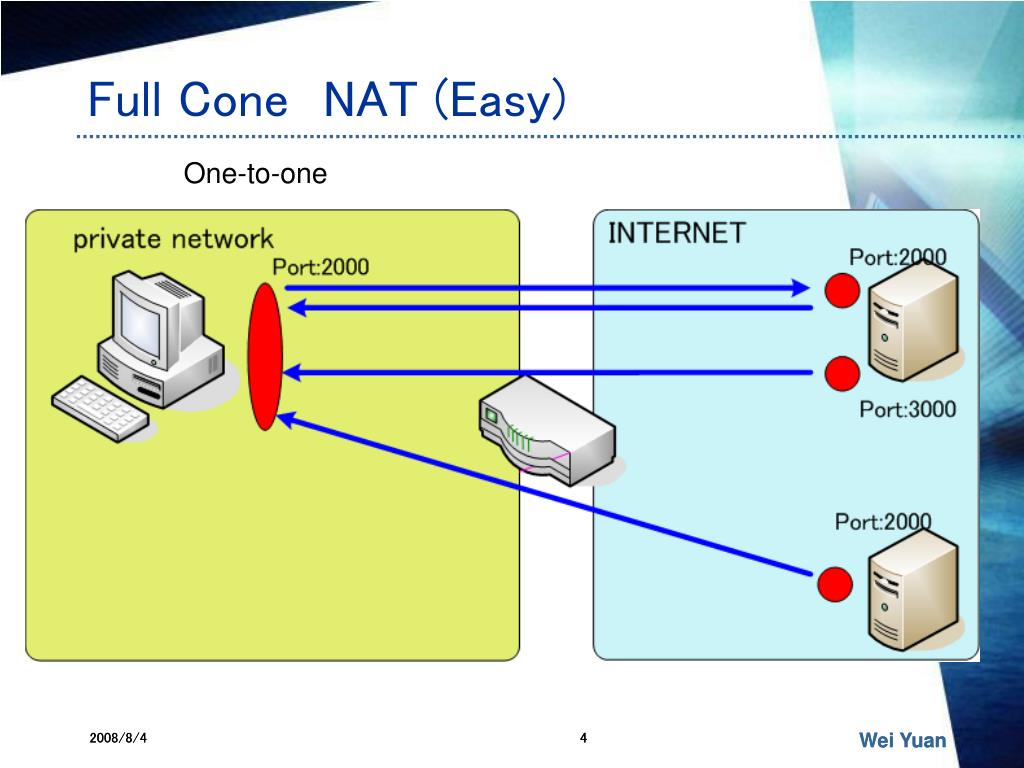 Full Cone NAT (Easy)

One-to-one

private network

Port:2000

INTERNET

Port:2000

Port:3000

Port:2000

2008/8/4

4

Wei Yuan